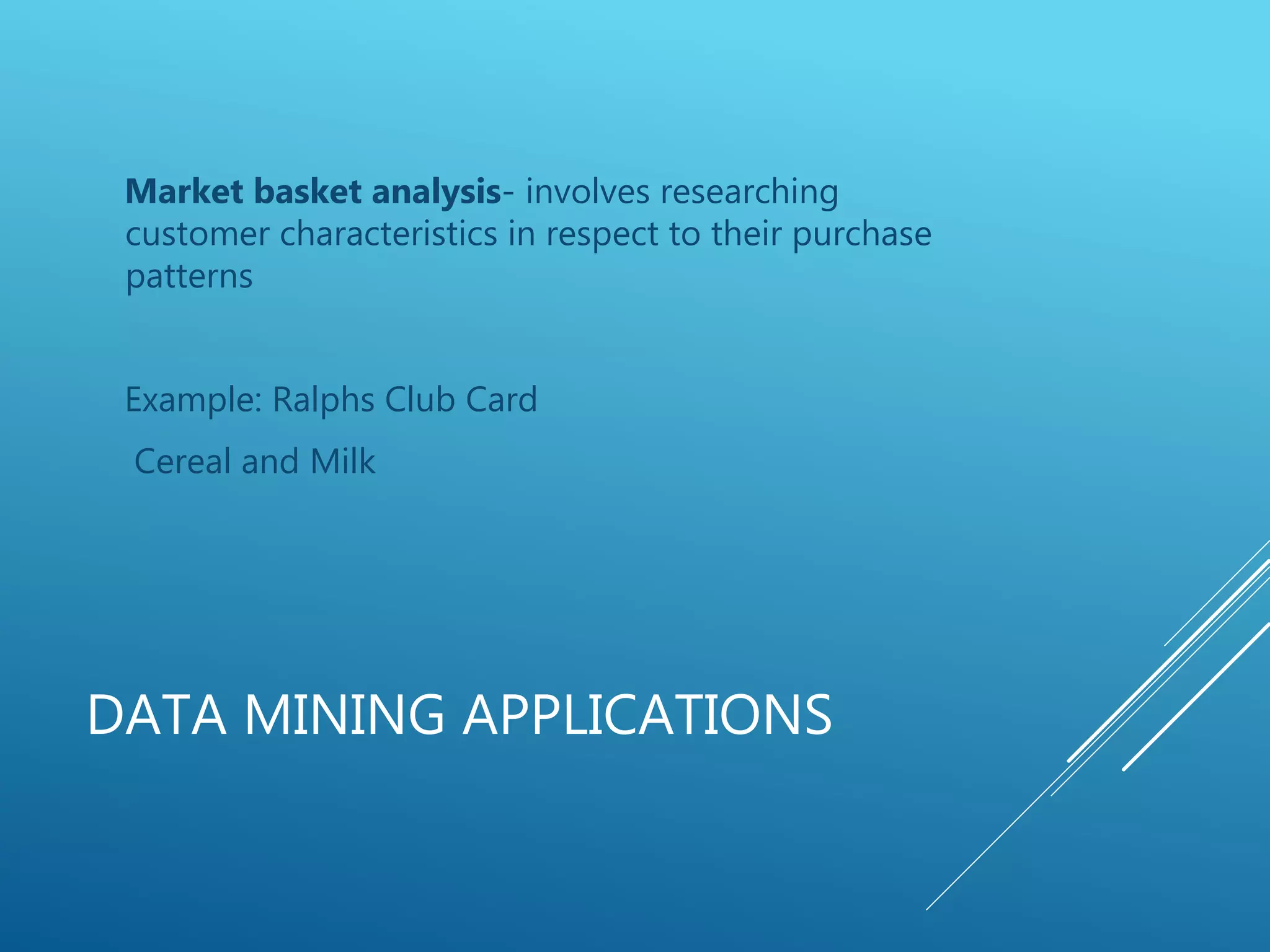 Market basket analysis- involves researching customer characteristics in respect to their purchase patterns

Example: Ralphs Club Card

Cereal and Milk

DATA MINING APPLICATIONS